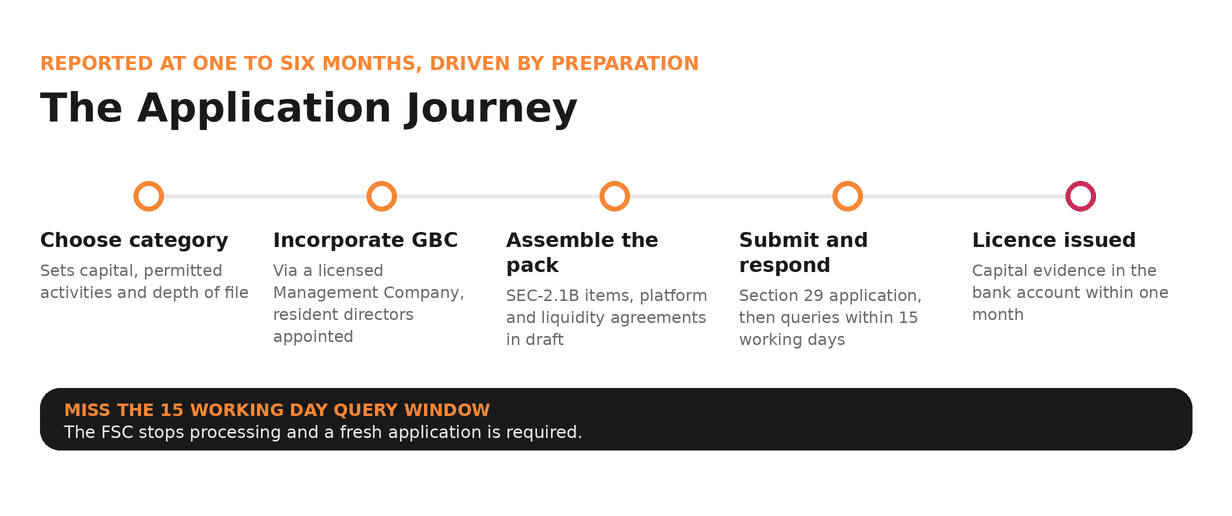 REPORTED AT ONE TO SIX MONTHS, DRIVEN BY PREPARATION

The Application Journey

Choose category
Sets capital, permitted activities and depth of file

Incorporate GBC
Via a licensed Management Company, resident directors appointed

Assemble the pack
SEC-2.1B items, platform and liquidity agreements in draft

Submit and respond
Section 29 application, then queries within 15 working days

Licence issued
Capital evidence in the bank account within one month

MISS THE 15 WORKING DAY QUERY WINDOW
The FSC stops processing and a fresh application is required.